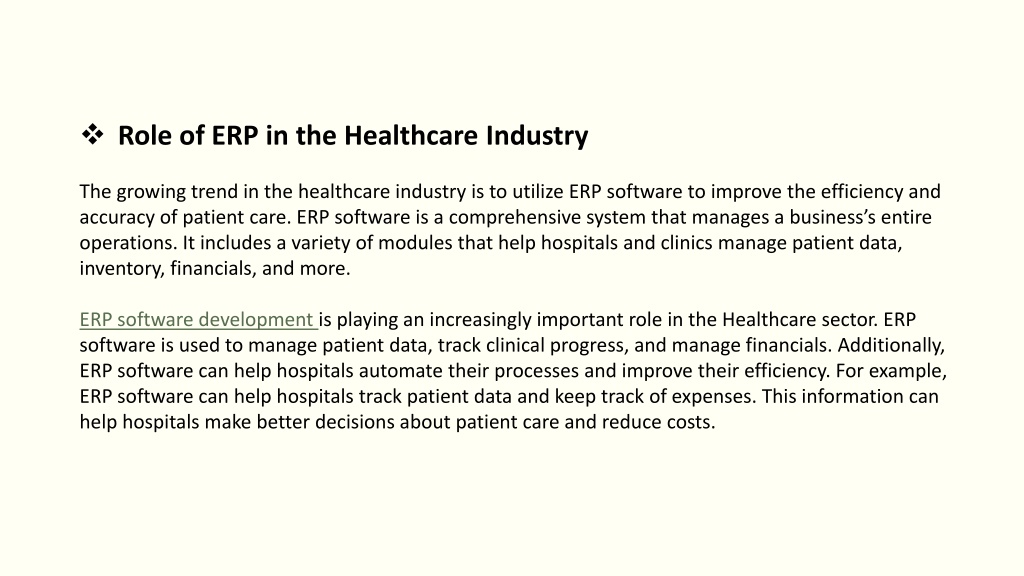 ❖ Role of ERP in the Healthcare Industry

The growing trend in the healthcare industry is to utilize ERP software to improve the efficiency and accuracy of patient care. ERP software is a comprehensive system that manages a business's entire operations. It includes a variety of modules that help hospitals and clinics manage patient data, inventory, financials, and more.

ERP software development is playing an increasingly important role in the Healthcare sector. ERP software is used to manage patient data, track clinical progress, and manage financials. Additionally, ERP software can help hospitals automate their processes and improve their efficiency. For example, ERP software can help hospitals track patient data and keep track of expenses. This information can help hospitals make better decisions about patient care and reduce costs.